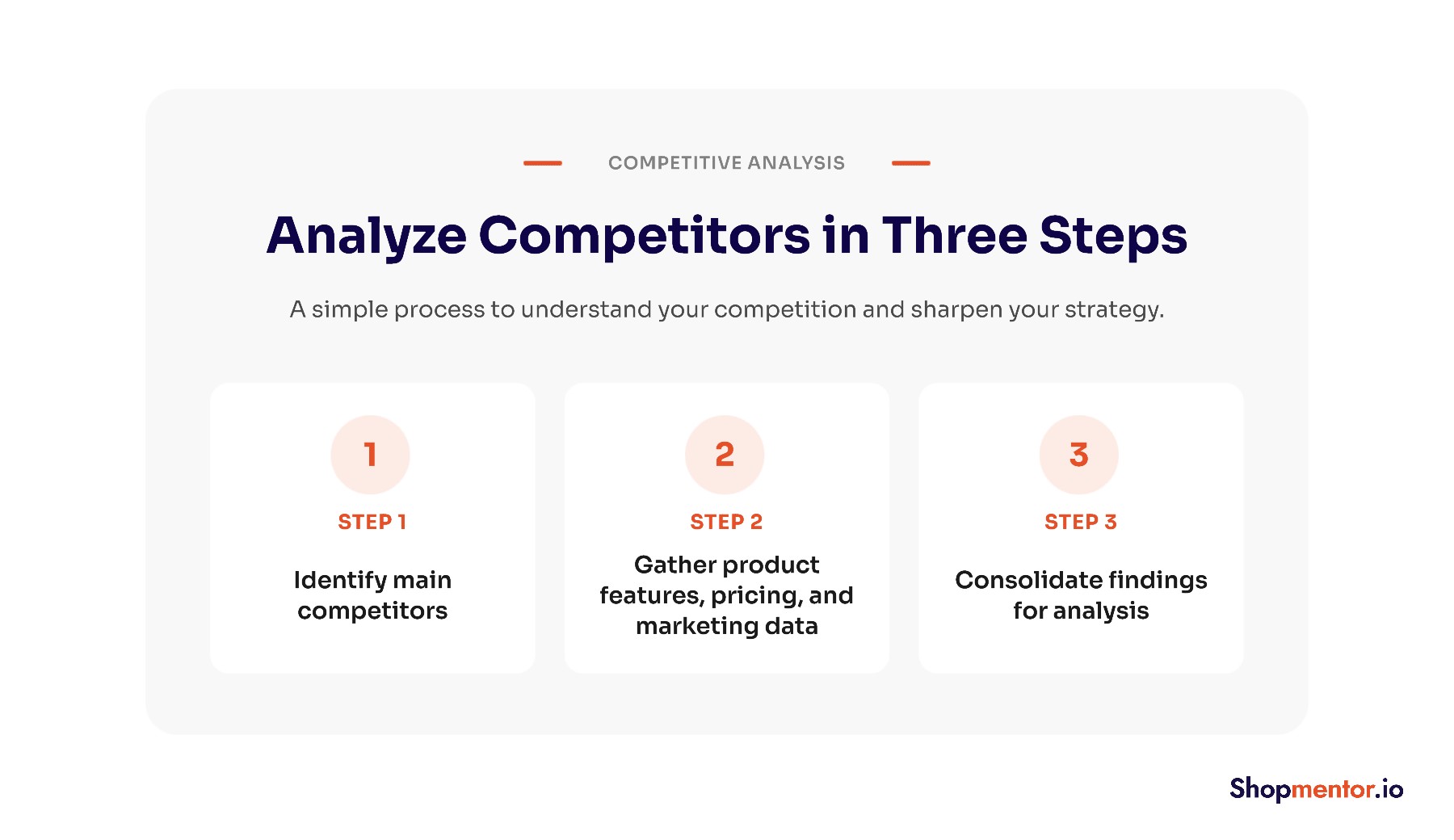 COMPETITIVE ANALYSIS

Analyze Competitors in Three Steps

A simple process to understand your competition and sharpen your strategy.

1

STEP 1

Identify main competitors

2

STEP 2

Gather product features, pricing, and marketing data

3

STEP 3

Consolidate findings for analysis

Shopmentor.io